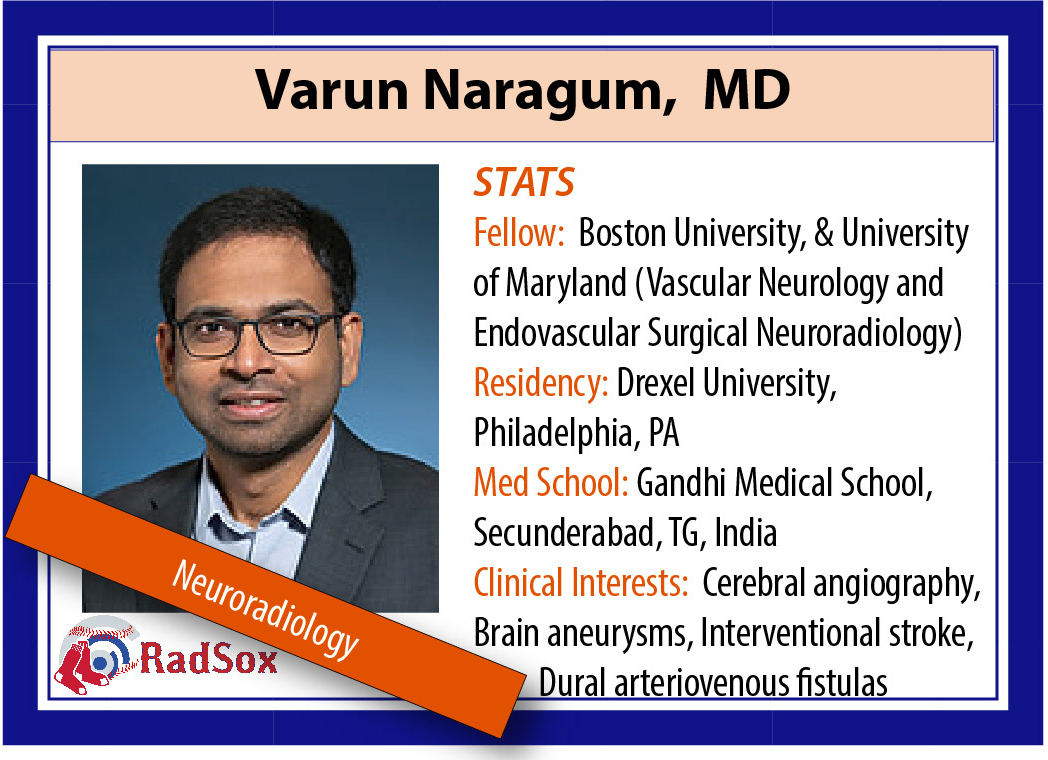 Varun Naragum, MD

STATS
Fellow: Boston University, & University of Maryland (Vascular Neurology and Endovascular Surgical Neuroradiology)
Residency: Drexel University, Philadelphia, PA
Med School: Gandhi Medical School, Secunderabad, TG, India
Clinical Interests: Cerebral angiography, Brain aneurysms, Interventional stroke, Dural arteriovenous fistulas

Neuroradiology

RadSox